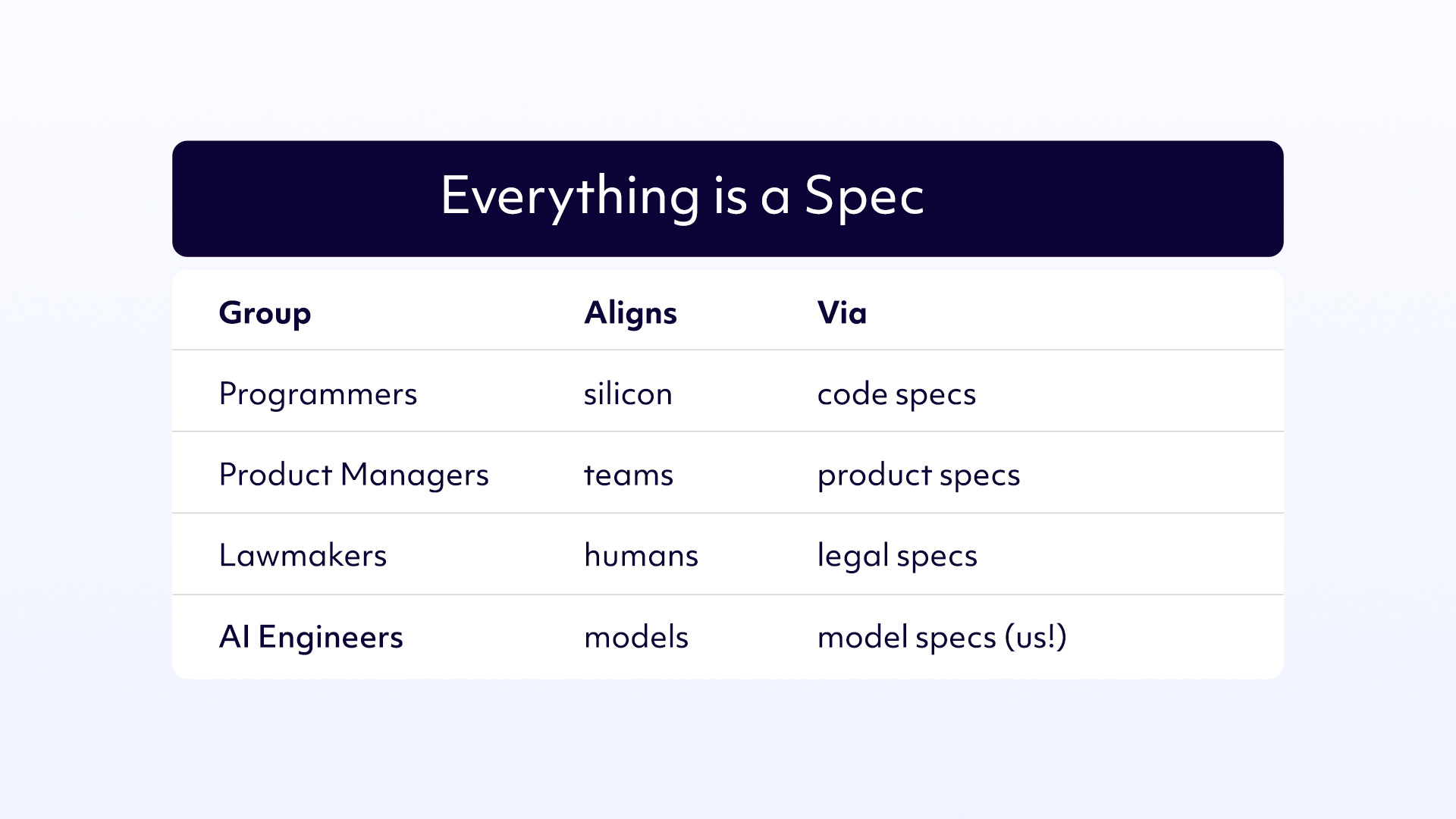 Everything is a Spec

| Group | Aligns | Via |
|---|---|---|
| Programmers | silicon | code specs |
| Product Managers | teams | product specs |
| Lawmakers | humans | legal specs |
| AI Engineers | models | model specs (us!) |